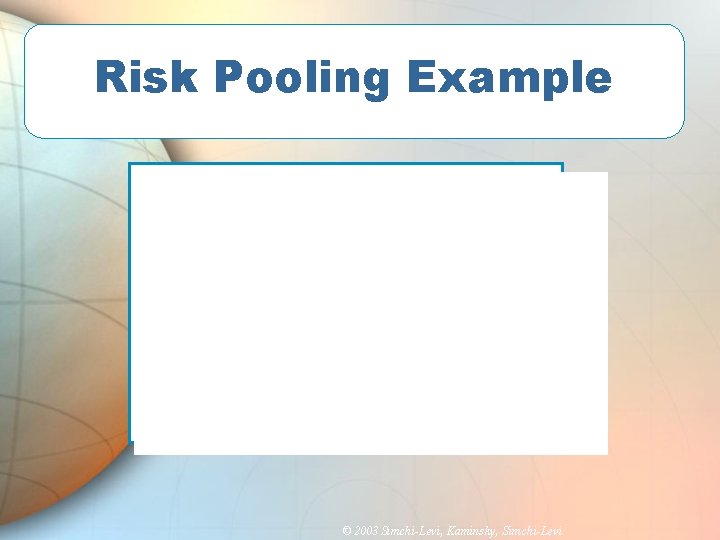 Risk Pooling Example

© 2003 Simchi-Levi, Kaminsky, Simchi-Levi